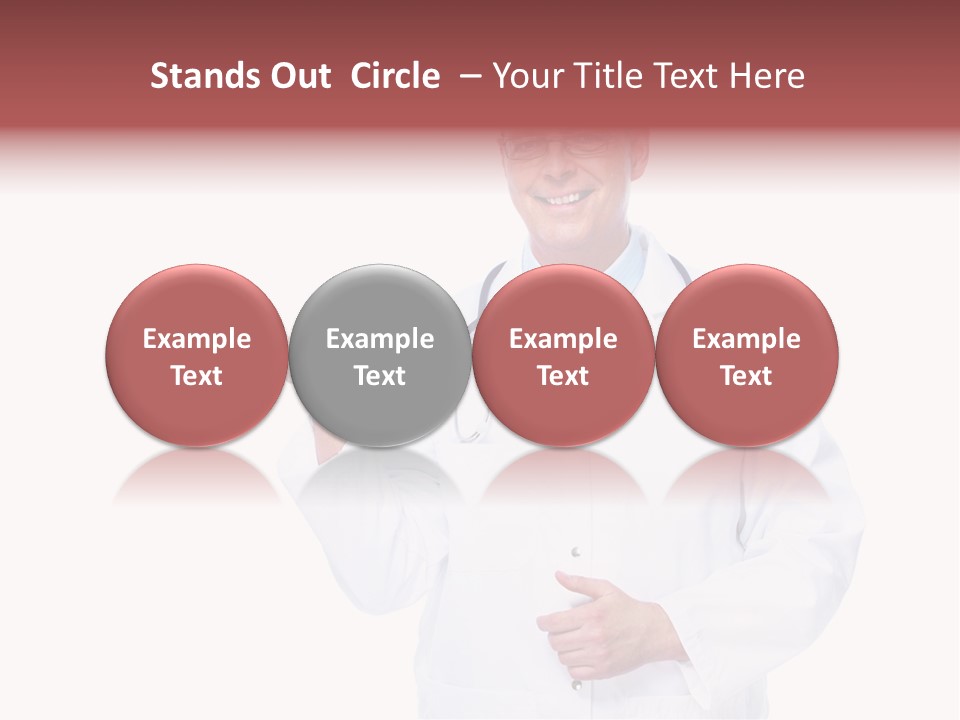 Stands Out Circle – Your Title Text Here

Example Text

Example Text

Example Text

Example Text